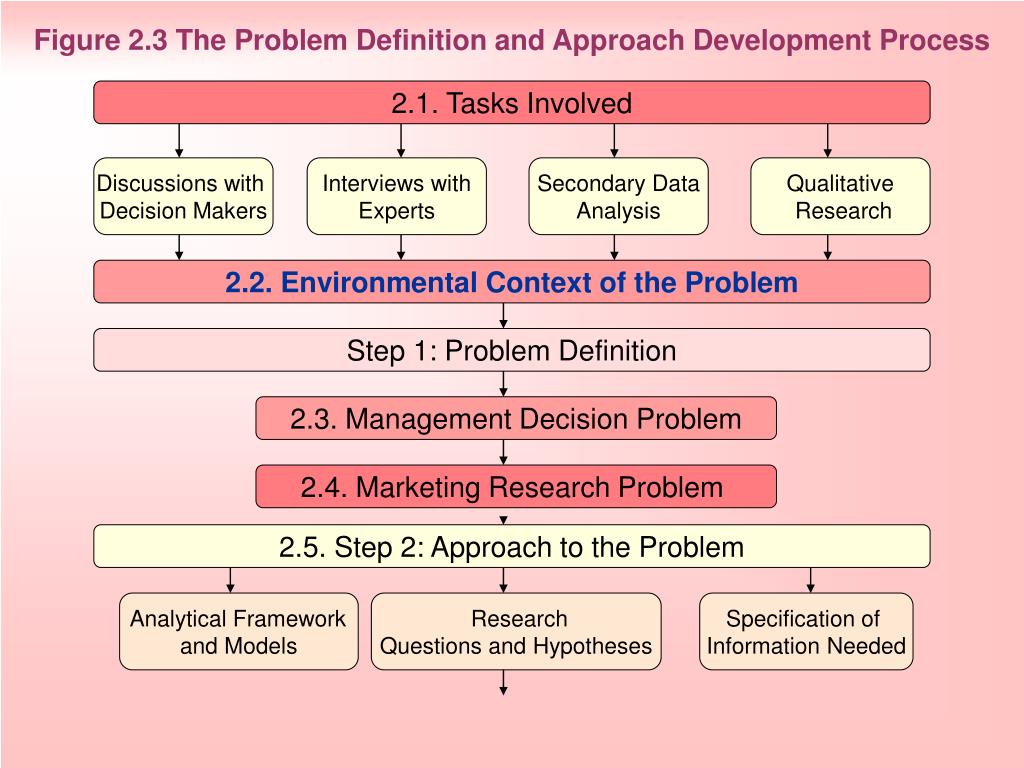 Figure 2.3 The Problem Definition and Approach Development Process

2.1. Tasks Involved

Discussions with Decision Makers

Interviews with Experts

Secondary Data Analysis

Qualitative Research

2.2. Environmental Context of the Problem

Step 1: Problem Definition

2.3. Management Decision Problem

2.4. Marketing Research Problem

2.5. Step 2: Approach to the Problem

Analytical Framework and Models

Research Questions and Hypotheses

Specification of Information Needed